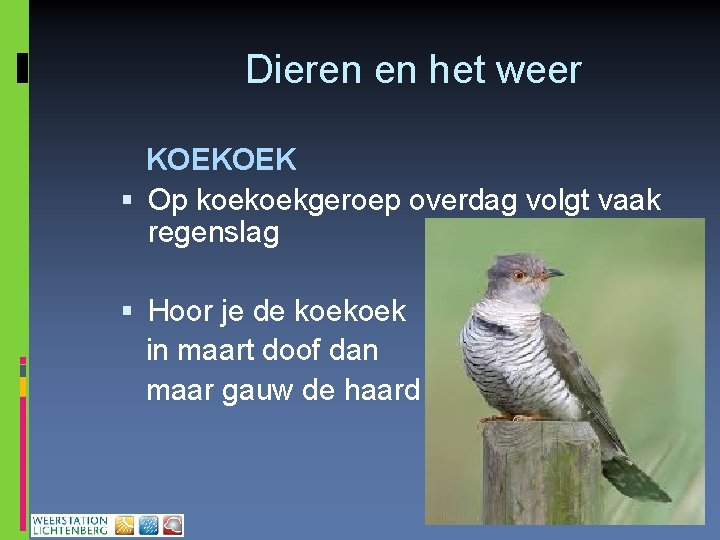 Dieren en het weer

KOEKOEK

▪ Op koekoekgeroep overdag volgt vaak regenslag

▪ Hoor je de koekoek in maart doof dan maar gauw de haard

WEERSTATION LICHTENBERG